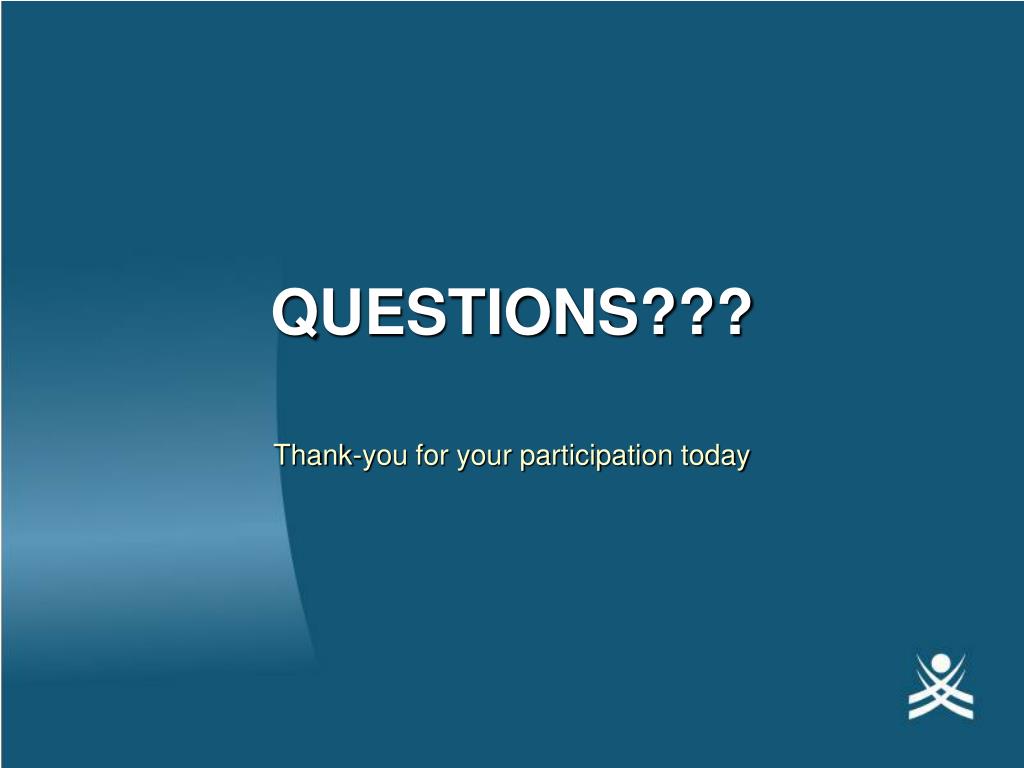 QUESTIONS???

Thank-you for your participation today